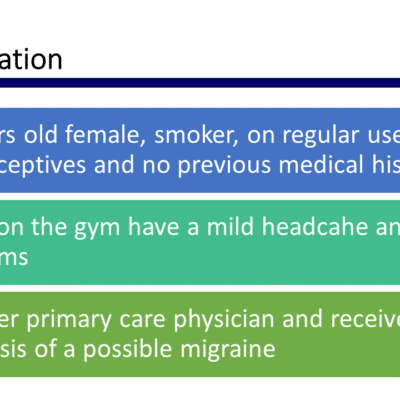 ation

rs old female, smoker, on regular use
ceptives and no previous medical his

on the gym have a mild headcahe an
ms

er primary care physician and receive
sis of a possible migraine